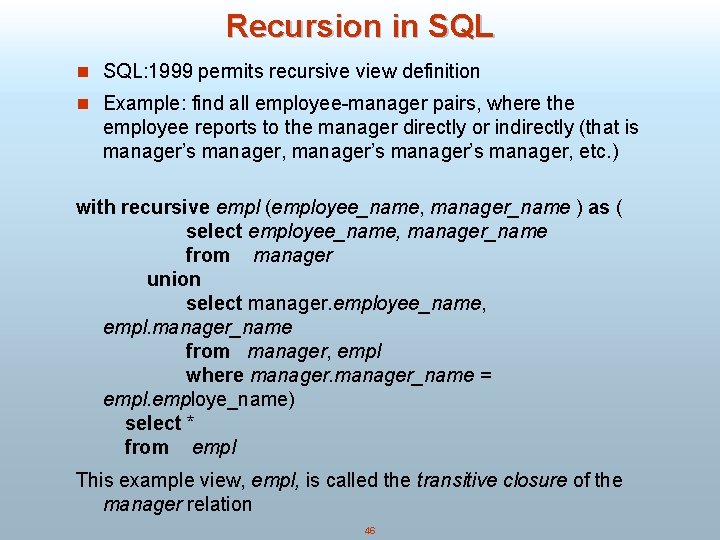 Recursion in SQL

SQL:1999 permits recursive view definition

Example: find all employee-manager pairs, where the employee reports to the manager directly or indirectly (that is manager's manager, manager's manager's manager, etc.)

with recursive empl (employee_name, manager_name ) as (
select employee_name, manager_name
from manager
union
select manager.employee_name, empl.manager_name
from manager, empl
where manager.manager_name = empl.employe_name)
select *
from empl

This example view, empl, is called the transitive closure of the manager relation

46